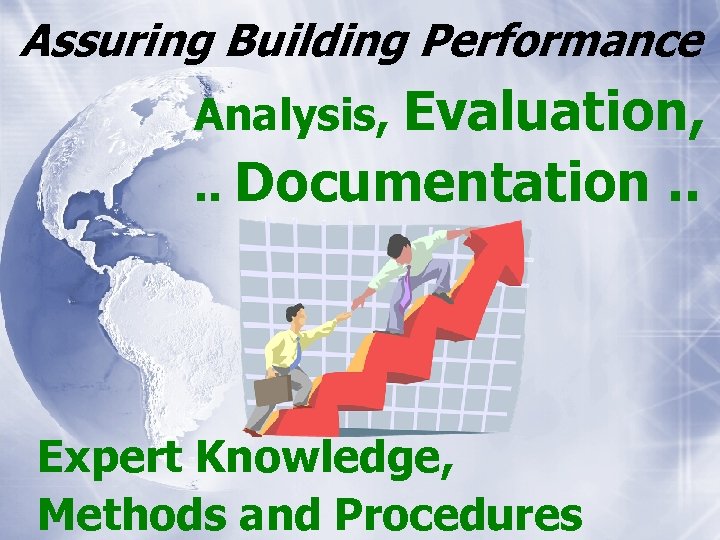 Assuring Building Performance

Analysis, Evaluation,

.. Documentation ..

Expert Knowledge,
Methods and Procedures